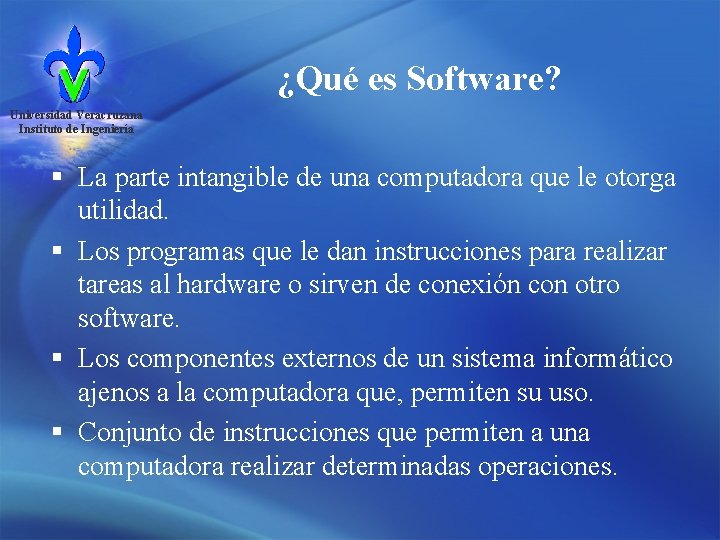 Universidad Veracruzana
Instituto de Ingeniería

¿Qué es Software?

▪ La parte intangible de una computadora que le otorga utilidad.
▪ Los programas que le dan instrucciones para realizar tareas al hardware o sirven de conexión con otro software.
▪ Los componentes externos de un sistema informático ajenos a la computadora que, permiten su uso.
▪ Conjunto de instrucciones que permiten a una computadora realizar determinadas operaciones.